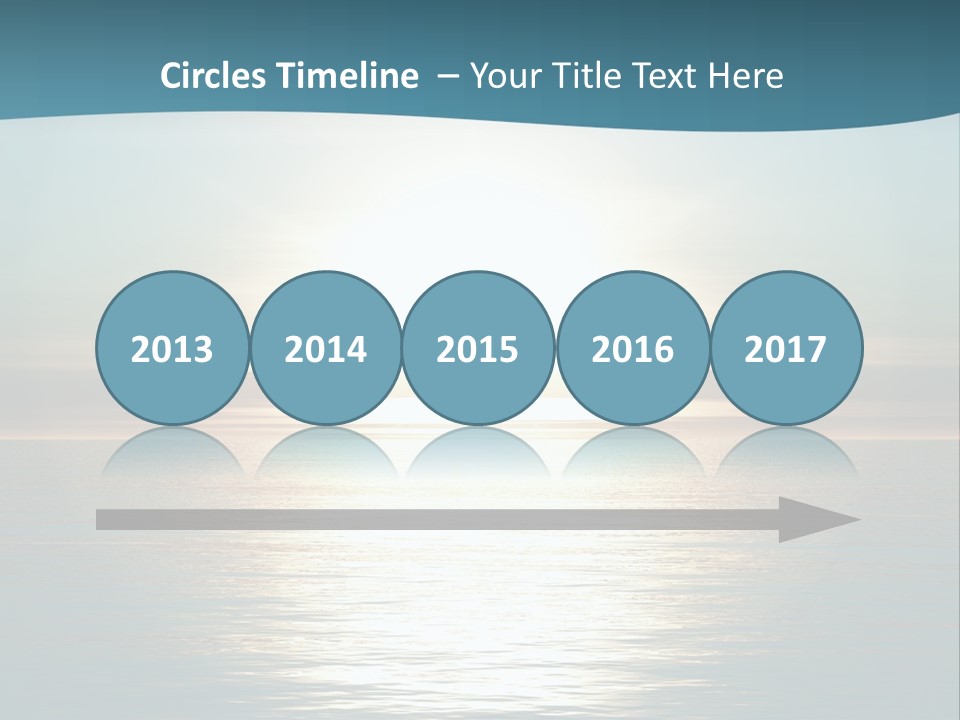 Circles Timeline – Your Title Text Here

2013

2014

2015

2016

2017